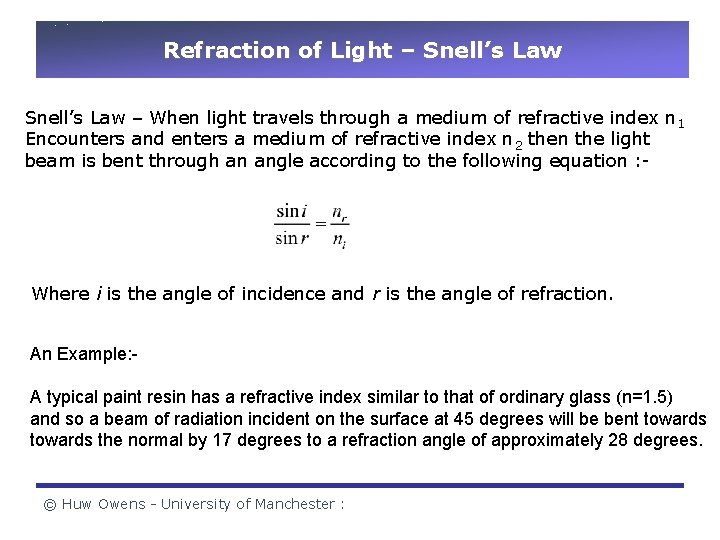 Refraction of Light – Snell's Law

Snell's Law – When light travels through a medium of refractive index $n_1$ Encounters and enters a medium of refractive index $n_2$ then the light beam is bent through an angle according to the following equation :-

$\frac{\sin i}{\sin r} = \frac{n_r}{n_i}$

Where $i$ is the angle of incidence and $r$ is the angle of refraction.

An Example:-

A typical paint resin has a refractive index similar to that of ordinary glass (n=1.5) and so a beam of radiation incident on the surface at 45 degrees will be bent towards towards the normal by 17 degrees to a refraction angle of approximately 28 degrees.

© Huw Owens - University of Manchester :